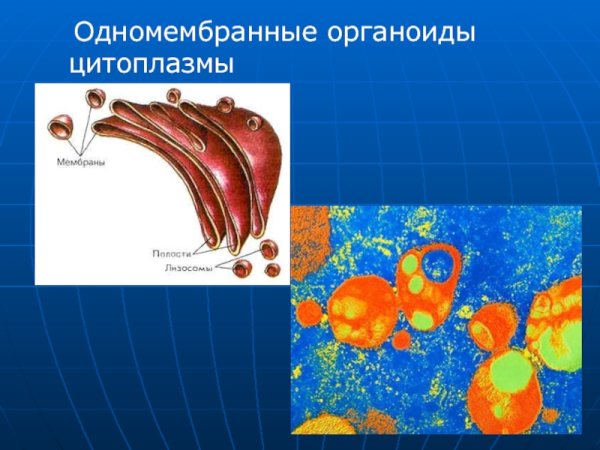 Одномембранные органоиды цитоплазмы

Мембраны

Полости

Лизосомы